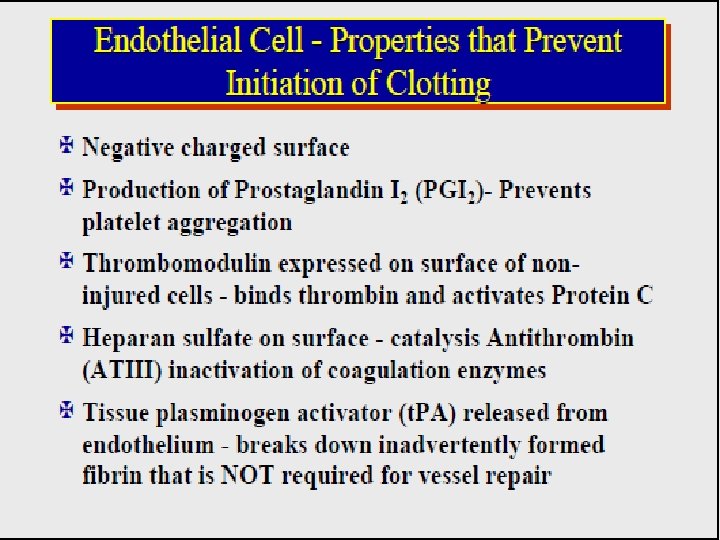 Endothelial Cell - Properties that Prevent Initiation of Clotting

Negative charged surface

Production of Prostaglandin $I_2$ ($PGI_2$)- Prevents platelet aggregation

Thrombomodulin expressed on surface of non-injured cells - binds thrombin and activates Protein C

Heparan sulfate on surface - catalysis Antithrombin (ATIII) inactivation of coagulation enzymes

Tissue plasminogen activator (tPA) released from endothelium - breaks down inadvertently formed fibrin that is NOT required for vessel repair